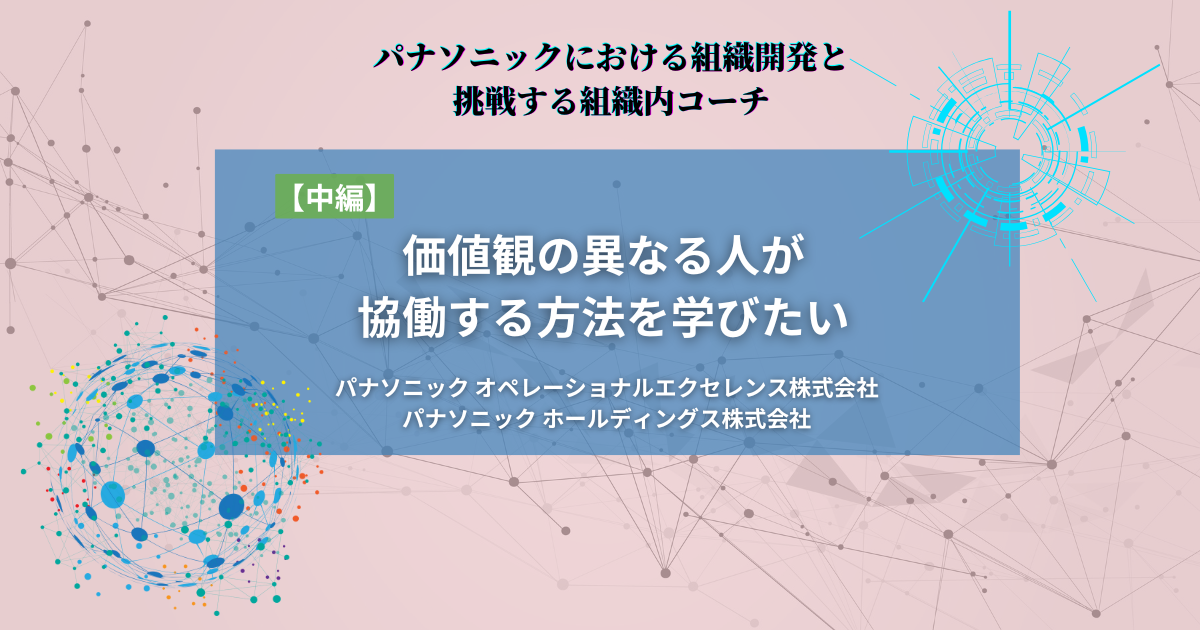 パナソニックにおける組織開発と
挑戦する組織内コーチ

【中編】

価値観の異なる人が
協働する方法を学びたい

パナソニック オペレーショナルエクセレンス株式会社
パナソニック ホールディングス株式会社